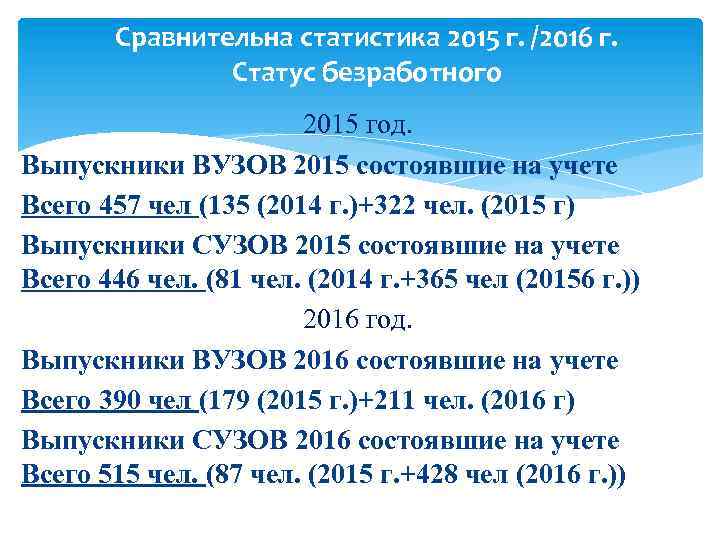 Сравнительна статистика 2015 г. /2016 г.
Статус безработного

2015 год.

Выпускники ВУЗОВ 2015 состоявшие на учете

Всего 457 чел (135 (2014 г.)+322 чел. (2015 г)

Выпускники СУЗОВ 2015 состоявшие на учете
Всего 446 чел. (81 чел. (2014 г.+365 чел (20156 г.))

2016 год.

Выпускники ВУЗОВ 2016 состоявшие на учете

Всего 390 чел (179 (2015 г.)+211 чел. (2016 г)

Выпускники СУЗОВ 2016 состоявшие на учете
Всего 515 чел. (87 чел. (2015 г.+428 чел (2016 г.))